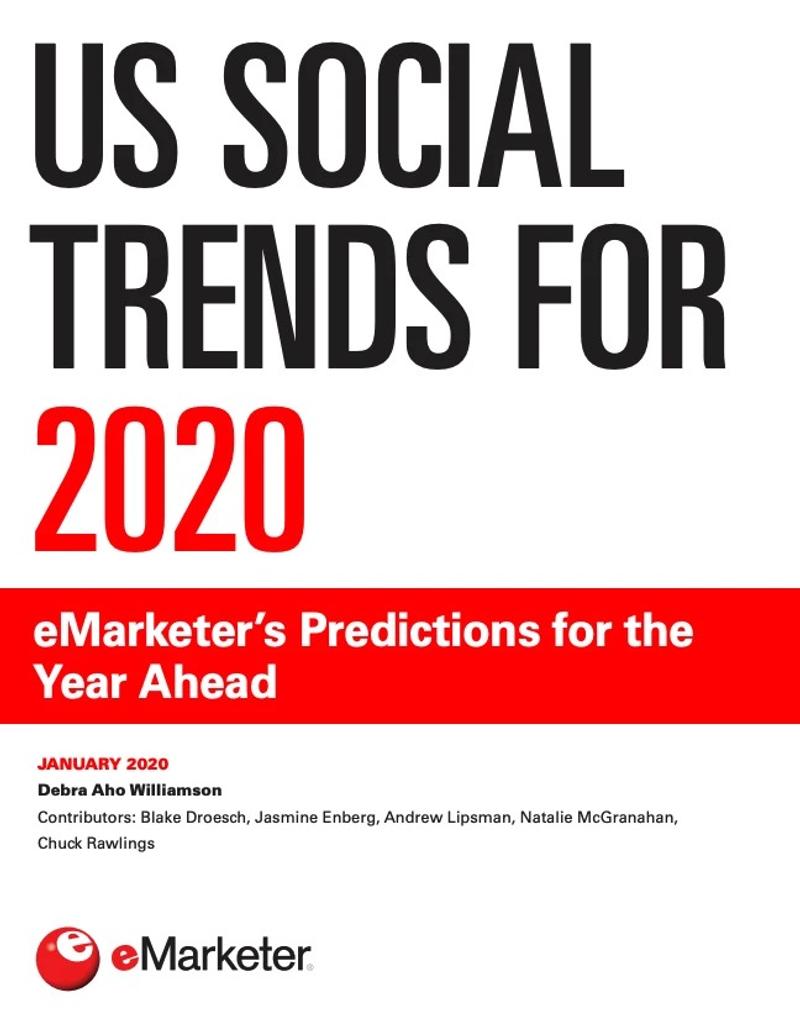 US SOCIAL TRENDS FOR 2020

eMarketer's Predictions for the Year Ahead

JANUARY 2020

Debra Aho Williamson

Contributors: Blake Droesch, Jasmine Enberg, Andrew Lipsman, Natalie McGranahan, Chuck Rawlings

eMarketer